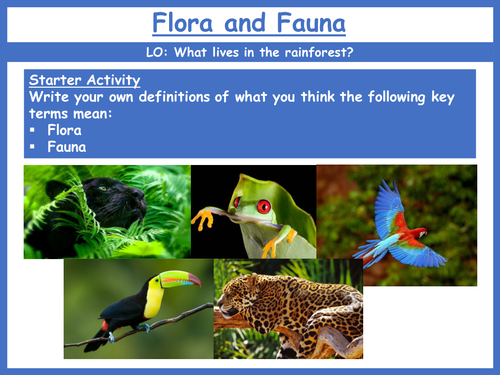 Flora and Fauna

LO: What lives in the rainforest?

Starter Activity
Write your own definitions of what you think the following key terms mean:
▪ Flora
▪ Fauna